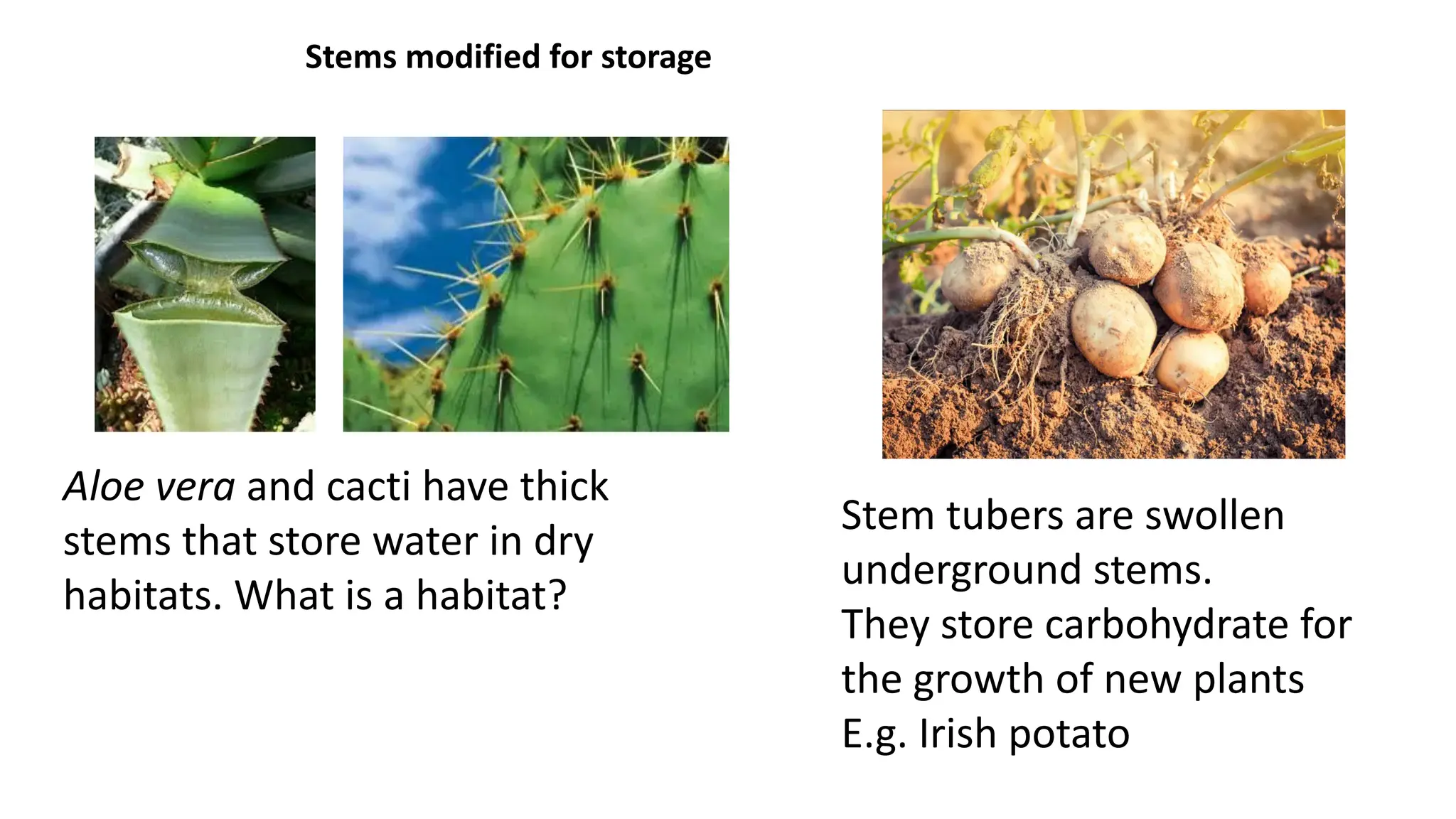 Stems modified for storage

Aloe vera and cacti have thick stems that store water in dry habitats. What is a habitat?

Stem tubers are swollen underground stems.
They store carbohydrate for the growth of new plants
E.g. Irish potato